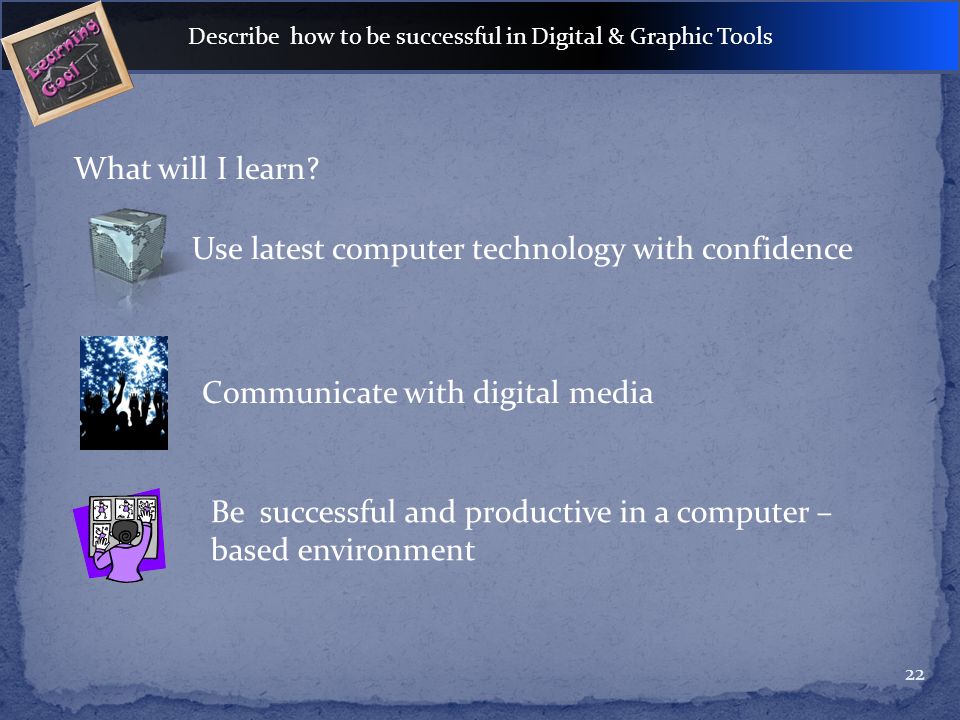 Learning Goal

Describe how to be successful in Digital & Graphic Tools

What will I learn?

Use latest computer technology with confidence

Communicate with digital media

Be successful and productive in a computer – based environment

22